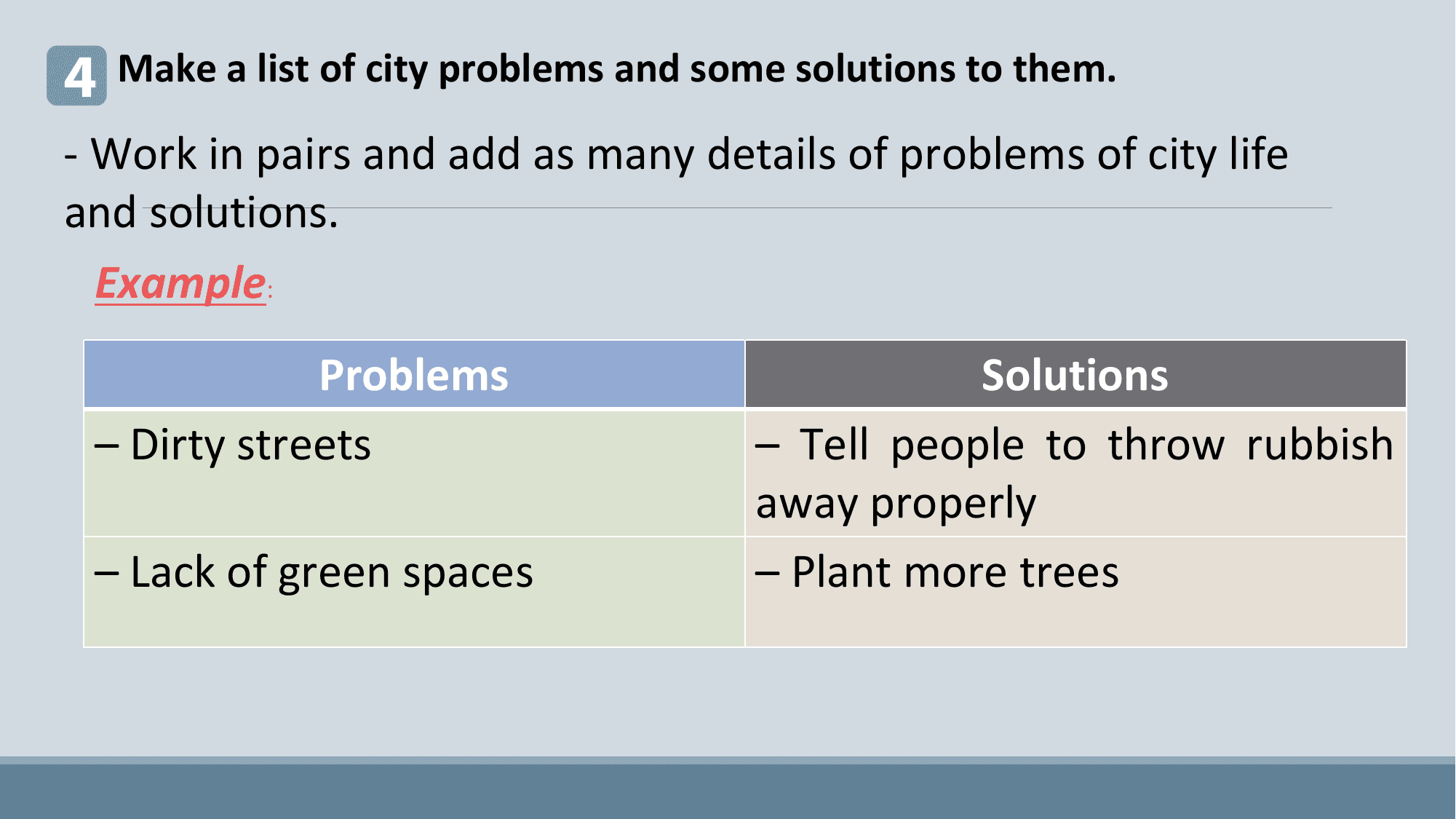 4 Make a list of city problems and some solutions to them.

- Work in pairs and add as many details of problems of city life and solutions.

Example:

| Problems | Solutions |
|---|---|
| – Dirty streets | – Tell people to throw rubbish away properly |
| – Lack of green spaces | – Plant more trees |